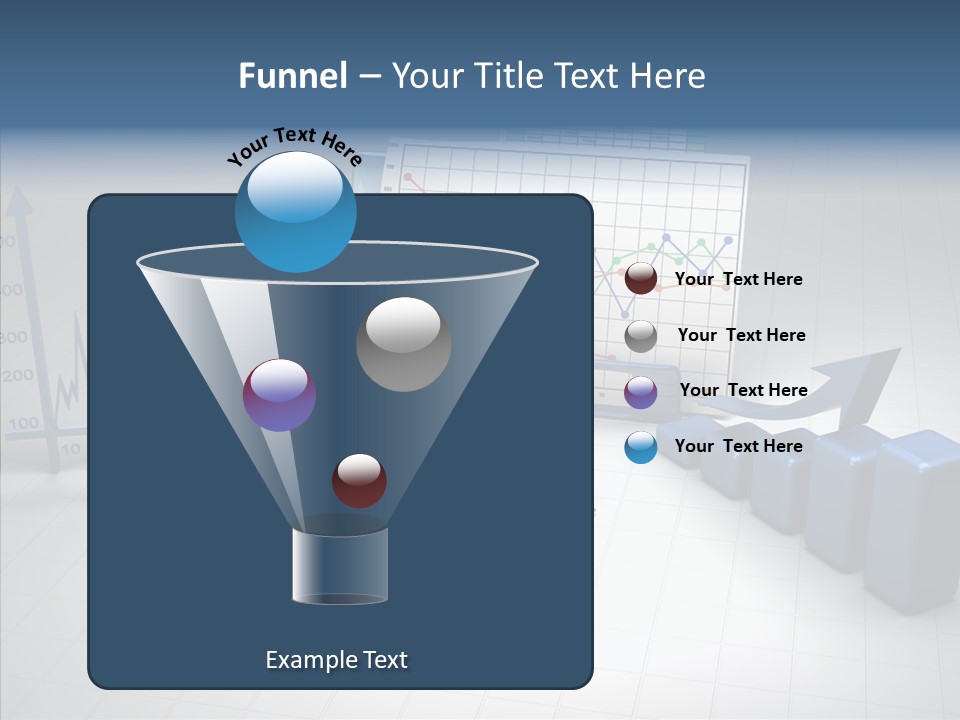 Funnel – Your Title Text Here

Your Text Here

Your Text Here

Your Text Here

Your Text Here

Your Text Here

Example Text